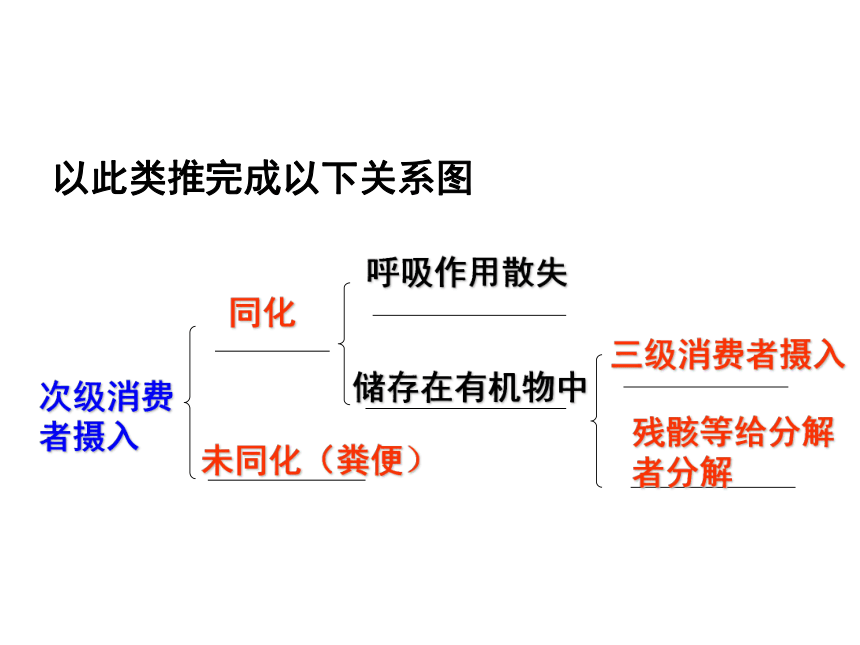 以此类推完成以下关系图

次级消费者摄入

同化

未同化（粪便）

呼吸作用散失

储存在有机物中

三级消费者摄入

残骸等给分解者分解